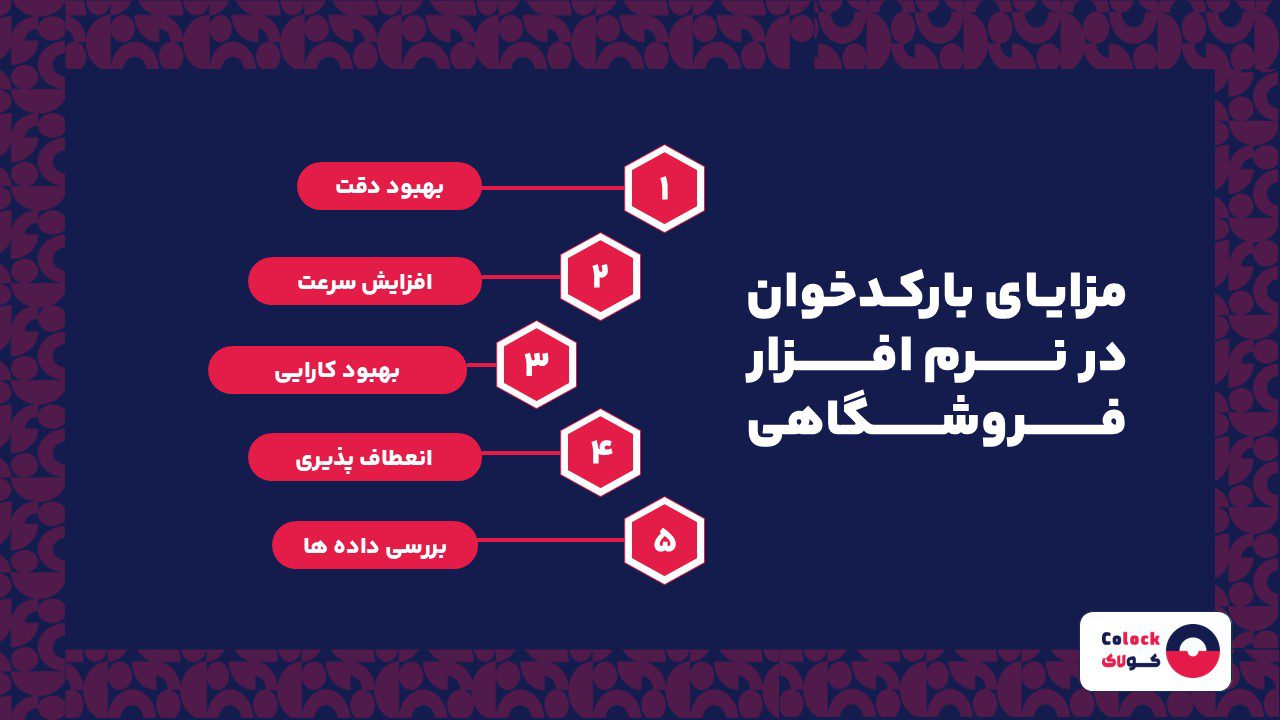 مزایای بارکدخوان در نرم افزار فروشگاهی

۱
بهبود دقت

۲
افزایش سرعت

۳
بهبود کارایی

۴
انعطاف پذیری

۵
بررسی داده ها

Colock
کولاک